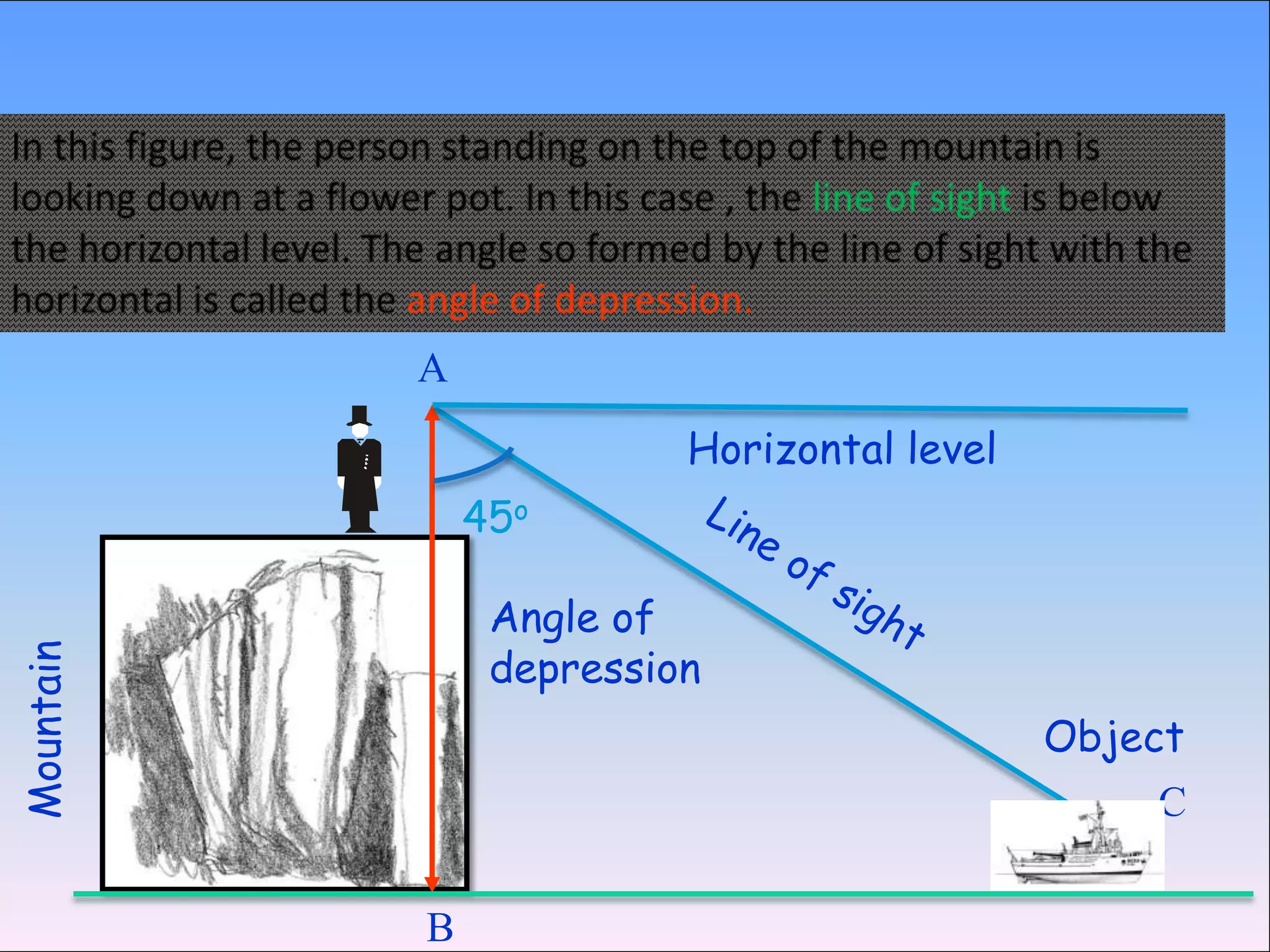 In this figure, the person standing on the top of the mountain is looking down at a flower pot. In this case , the line of sight is below the horizontal level. The angle so formed by the line of sight with the horizontal is called the angle of depression.

A

Horizontal level

$45^o$

Line of sight

Angle of depression

Mountain

Object

C

B